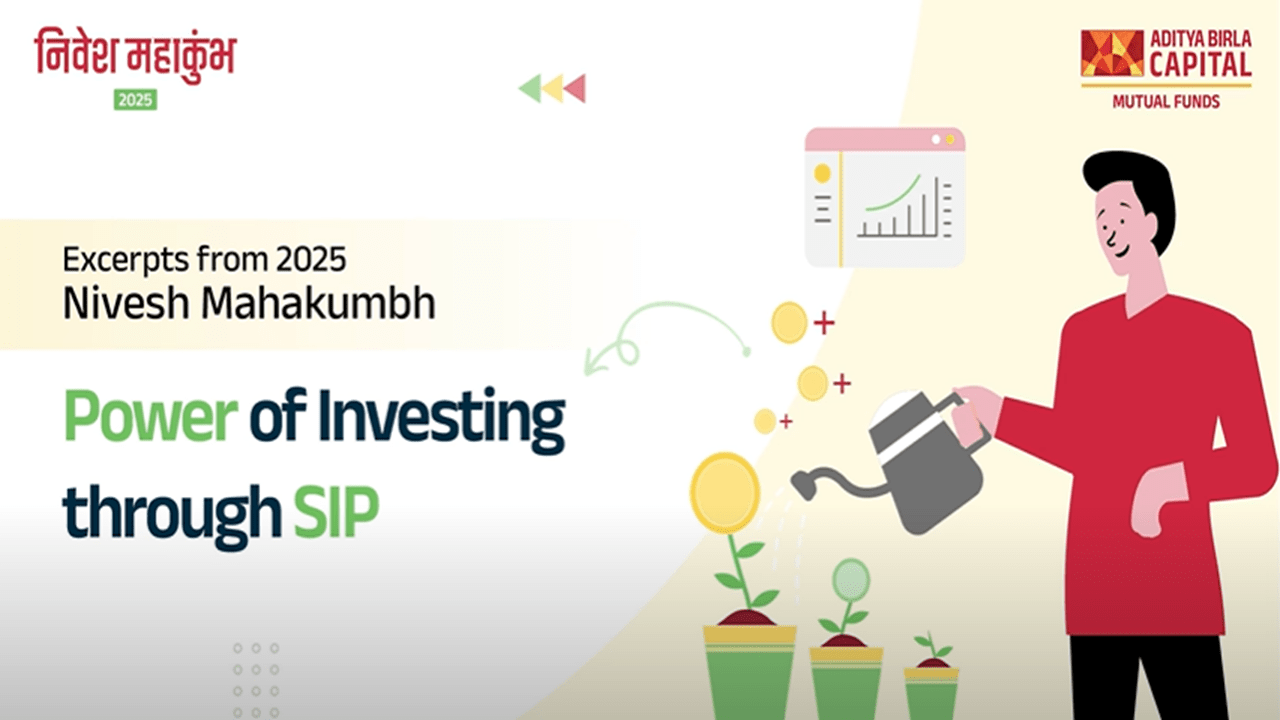 निवेश महाकुंभ
2025

ADITYA BIRLA
CAPITAL
MUTUAL FUNDS

Excerpts from 2025
Nivesh Mahakumbh

Power of Investing through SIP